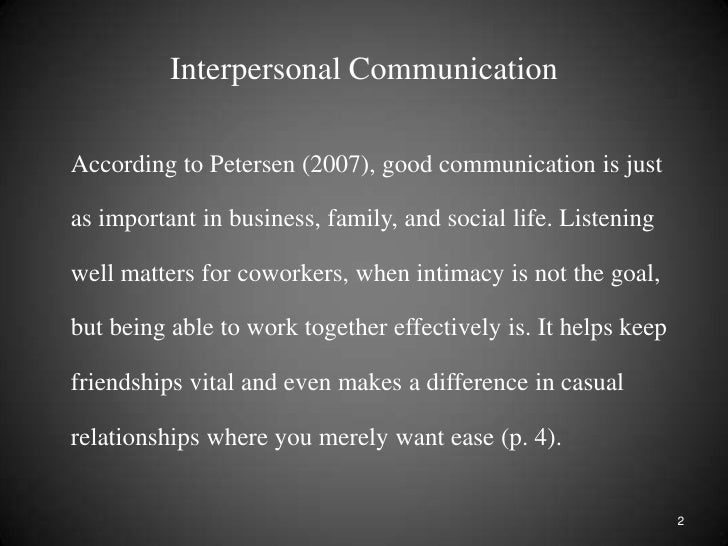 Interpersonal Communication

According to Petersen (2007), good communication is just as important in business, family, and social life. Listening well matters for coworkers, when intimacy is not the goal, but being able to work together effectively is. It helps keep friendships vital and even makes a difference in casual relationships where you merely want ease (p. 4).

2